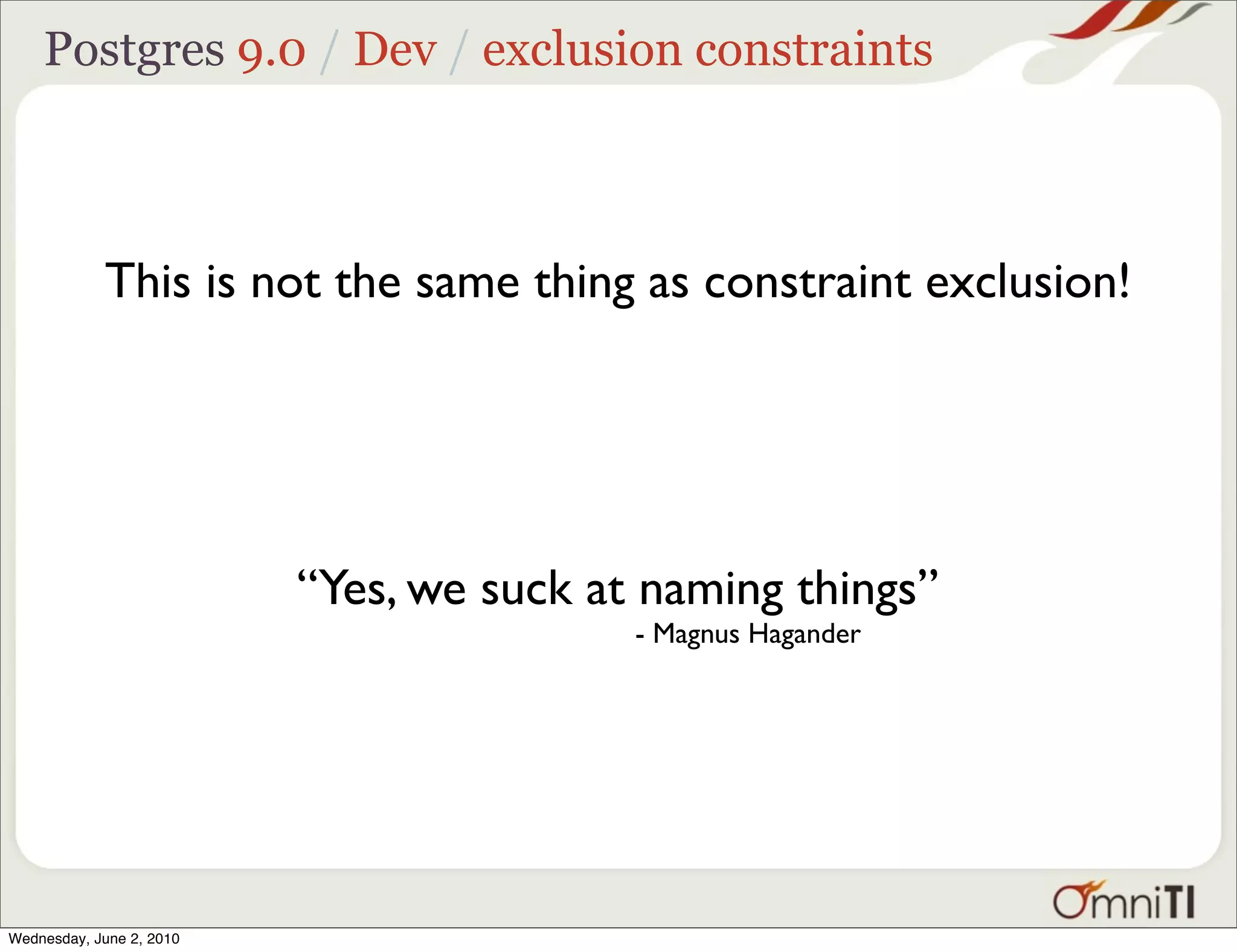 Postgres 9.0 / Dev / exclusion constraints

This is not the same thing as constraint exclusion!

“Yes, we suck at naming things”
- Magnus Hagander

OmniTI

Wednesday, June 2, 2010